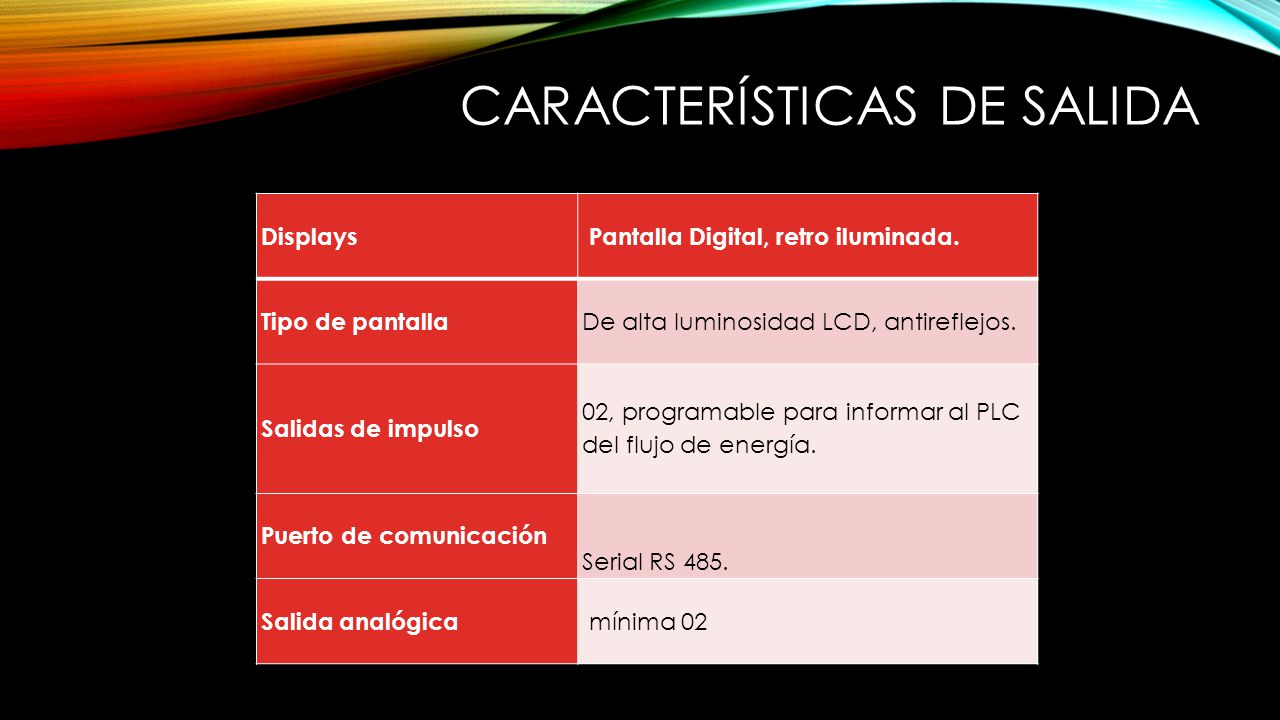 CARACTERÍSTICAS DE SALIDA

| Displays | Pantalla Digital, retro iluminada. |
|---|---|
| Tipo de pantalla | De alta luminosidad LCD, antireflejos. |
| Salidas de impulso | 02, programable para informar al PLC del flujo de energía. |
| Puerto de comunicación | Serial RS 485. |
| Salida analógica | mínima 02 |